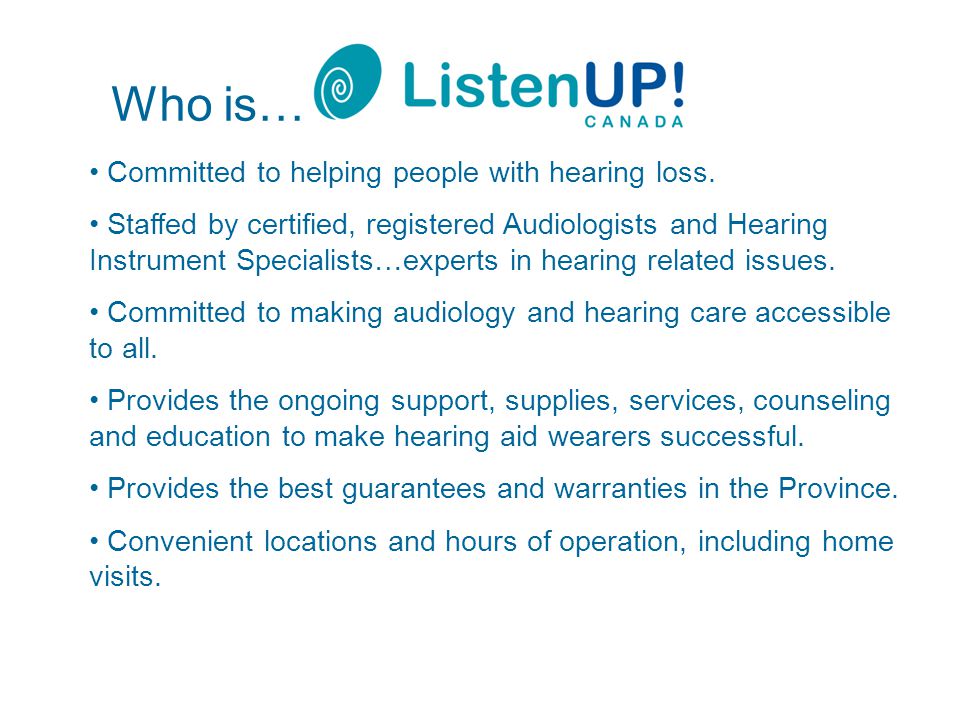 Who is… ListenUP! CANADA

• Committed to helping people with hearing loss.

• Staffed by certified, registered Audiologists and Hearing Instrument Specialists…experts in hearing related issues.

• Committed to making audiology and hearing care accessible to all.

• Provides the ongoing support, supplies, services, counseling and education to make hearing aid wearers successful.

• Provides the best guarantees and warranties in the Province.

• Convenient locations and hours of operation, including home visits.